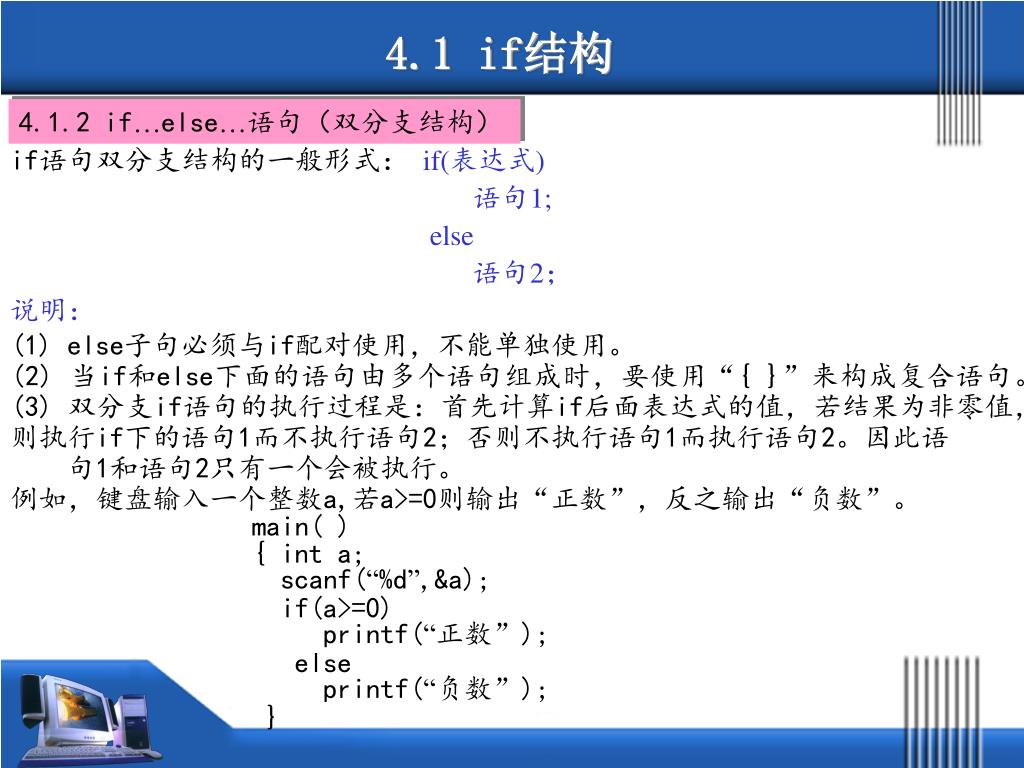 4.1 if结构

4.1.2 if…else…语句（双分支结构）

if语句双分支结构的一般形式： if(表达式)
语句1;
else
语句2;

说明：

(1) else子句必须与if配对使用，不能单独使用。
(2) 当if和else下面的语句由多个语句组成时，要使用“{ }”来构成复合语句。
(3) 双分支if语句的执行过程是：首先计算if后面表达式的值，若结果为非零值，则执行if下的语句1而不执行语句2；否则不执行语句1而执行语句2。因此语句1和语句2只有一个会被执行。

例如，键盘输入一个整数a,若a>=0则输出“正数”，反之输出“负数”。

main( )
{ int a;
scanf(“%d”,&a);
if(a>=0)
printf(“正数”);
else
printf(“负数”);
}